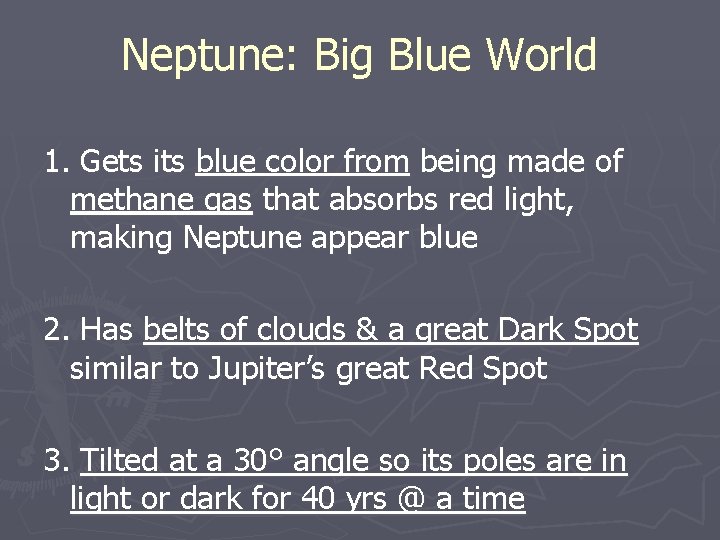 Neptune: Big Blue World

1. Gets its blue color from being made of methane gas that absorbs red light, making Neptune appear blue

2. Has belts of clouds & a great Dark Spot similar to Jupiter's great Red Spot

3. Tilted at a 30° angle so its poles are in light or dark for 40 yrs @ a time